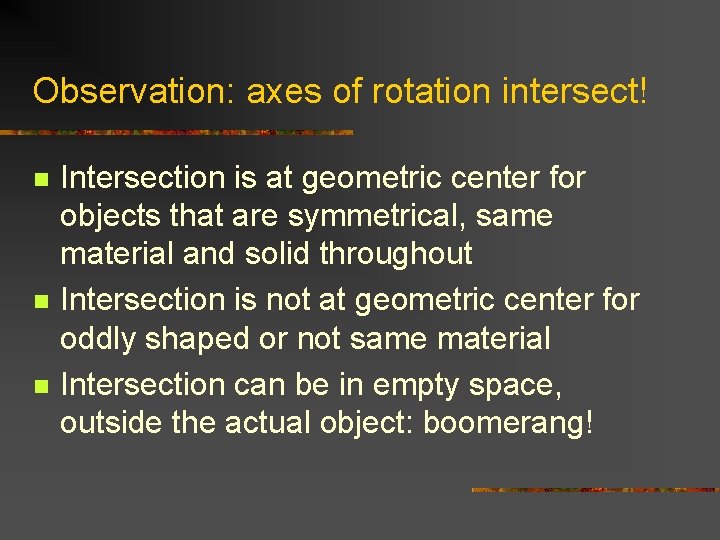 Observation: axes of rotation intersect!

- Intersection is at geometric center for objects that are symmetrical, same material and solid throughout
- Intersection is not at geometric center for oddly shaped or not same material
- Intersection can be in empty space, outside the actual object: boomerang!